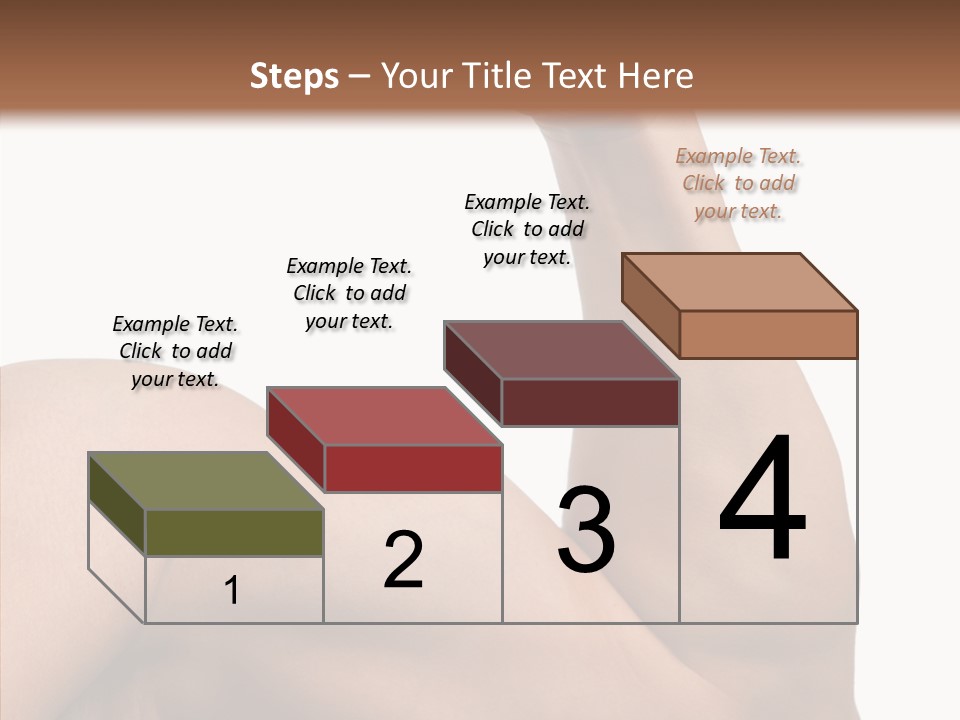 Steps – Your Title Text Here

Example Text. Click to add your text.

Example Text. Click to add your text.

Example Text. Click to add your text.

Example Text. Click to add your text.

1

2

3

4